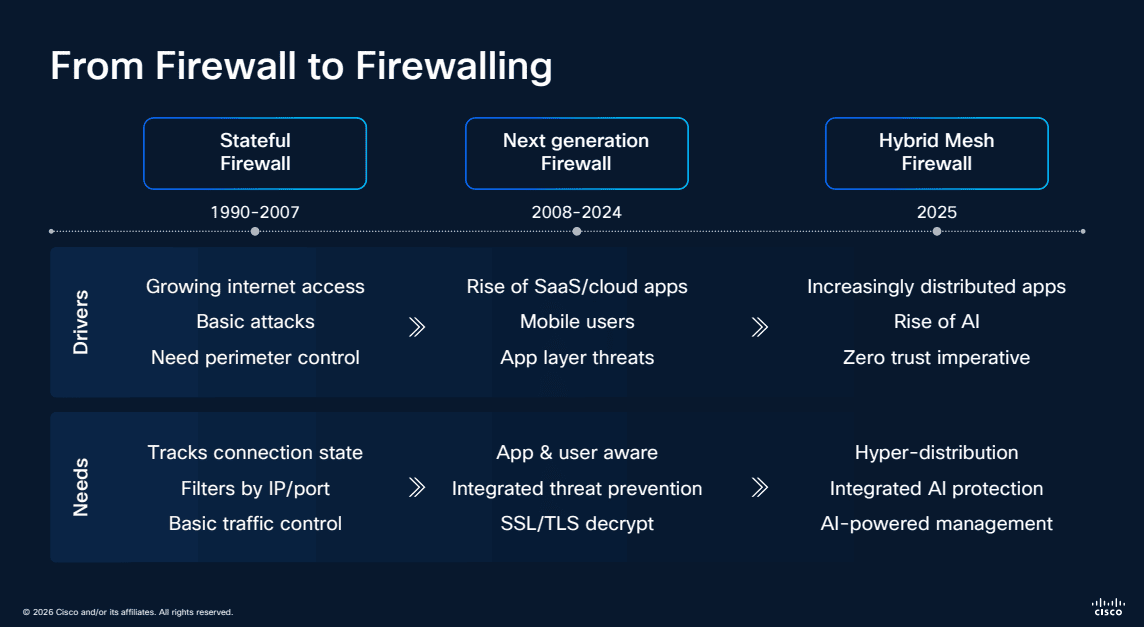 From Firewall to Firewalling

Stateful Firewall

1990-2007

Next generation Firewall

2008-2024

Hybrid Mesh Firewall

2025

Drivers

Growing internet access
Basic attacks
Need perimeter control

Rise of SaaS/cloud apps
Mobile users
App layer threats

Increasingly distributed apps
Rise of AI
Zero trust imperative

Needs

Tracks connection state
Filters by IP/port
Basic traffic control

App & user aware
Integrated threat prevention
SSL/TLS decrypt

Hyper-distribution
Integrated AI protection
AI-powered management

© 2026 Cisco and/or its affiliates. All rights reserved.

cisco